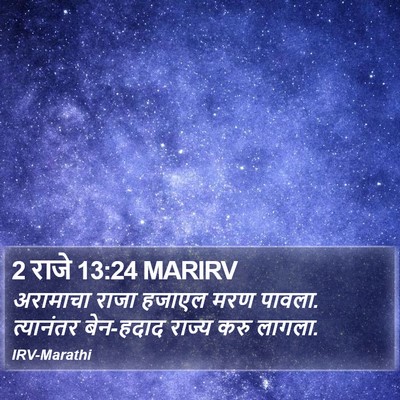 2 राजे 13:24 MARIRV

अरामाचा राजा हजाएल मरण पावला. त्यानंतर बेन-हदाद राज्य करु लागला.

IRV-Marathi